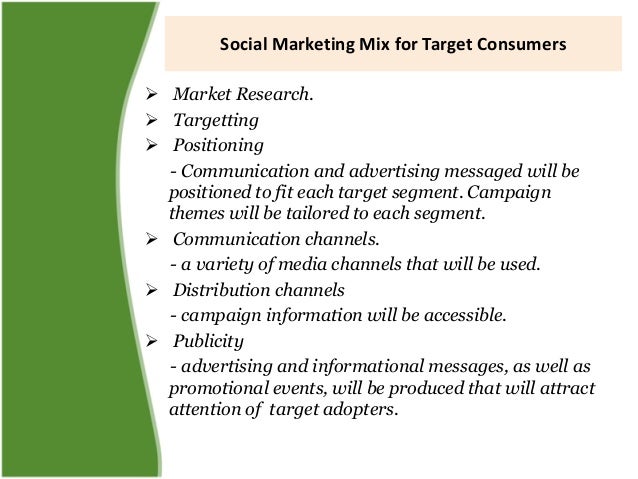 Social Marketing Mix for Target Consumers

➢ Market Research.

➢ Targetting

➢ Positioning

- Communication and advertising messaged will be positioned to fit each target segment. Campaign themes will be tailored to each segment.

➢ Communication channels.

- a variety of media channels that will be used.

➢ Distribution channels

- campaign information will be accessible.

➢ Publicity

- advertising and informational messages, as well as promotional events, will be produced that will attract attention of target adopters.